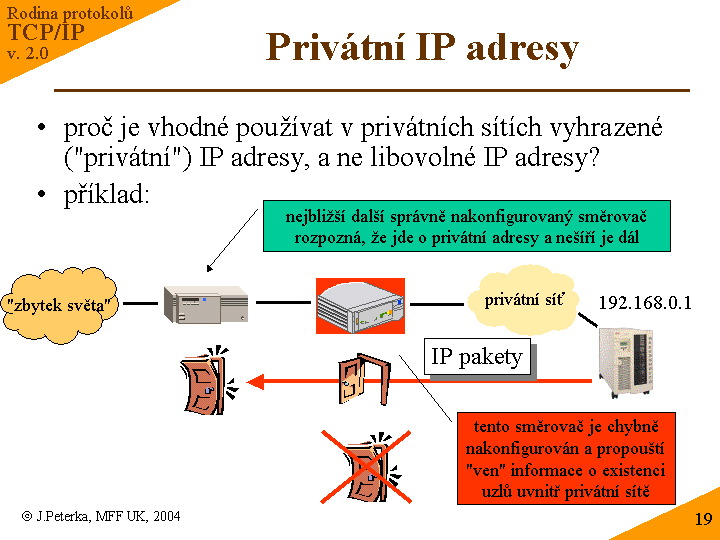 Rodina protokolů
TCP/IP
v. 2.0

Privátní IP adresy

• proč je vhodné používat v privátních sítích vyhrazené ("privátní") IP adresy, a ne libovolné IP adresy?
• příklad:

nejbližší další správně nakonfigurovaný směrovač rozpozná, že jde o privátní adresy a nešíří je dál

"zbytek světa"

privátní síť

192.168.0.1

IP pakety

tento směrovač je chybně nakonfigurován a propouští "ven" informace o existenci uzlů uvnitř privátní sítě

© J.Peterka, MFF UK, 2004

19